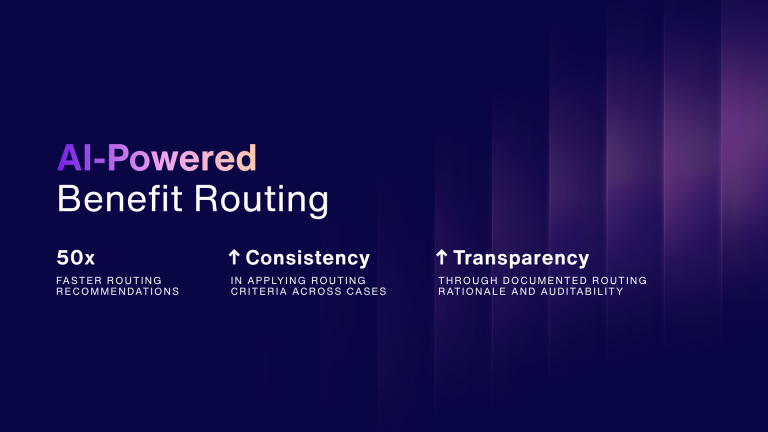 AI-Powered
Benefit Routing

50x
FASTER ROUTING RECOMMENDATIONS

↑ Consistency
IN APPLYING ROUTING CRITERIA ACROSS CASES

↑ Transparency
THROUGH DOCUMENTED ROUTING RATIONALE AND AUDITABILITY